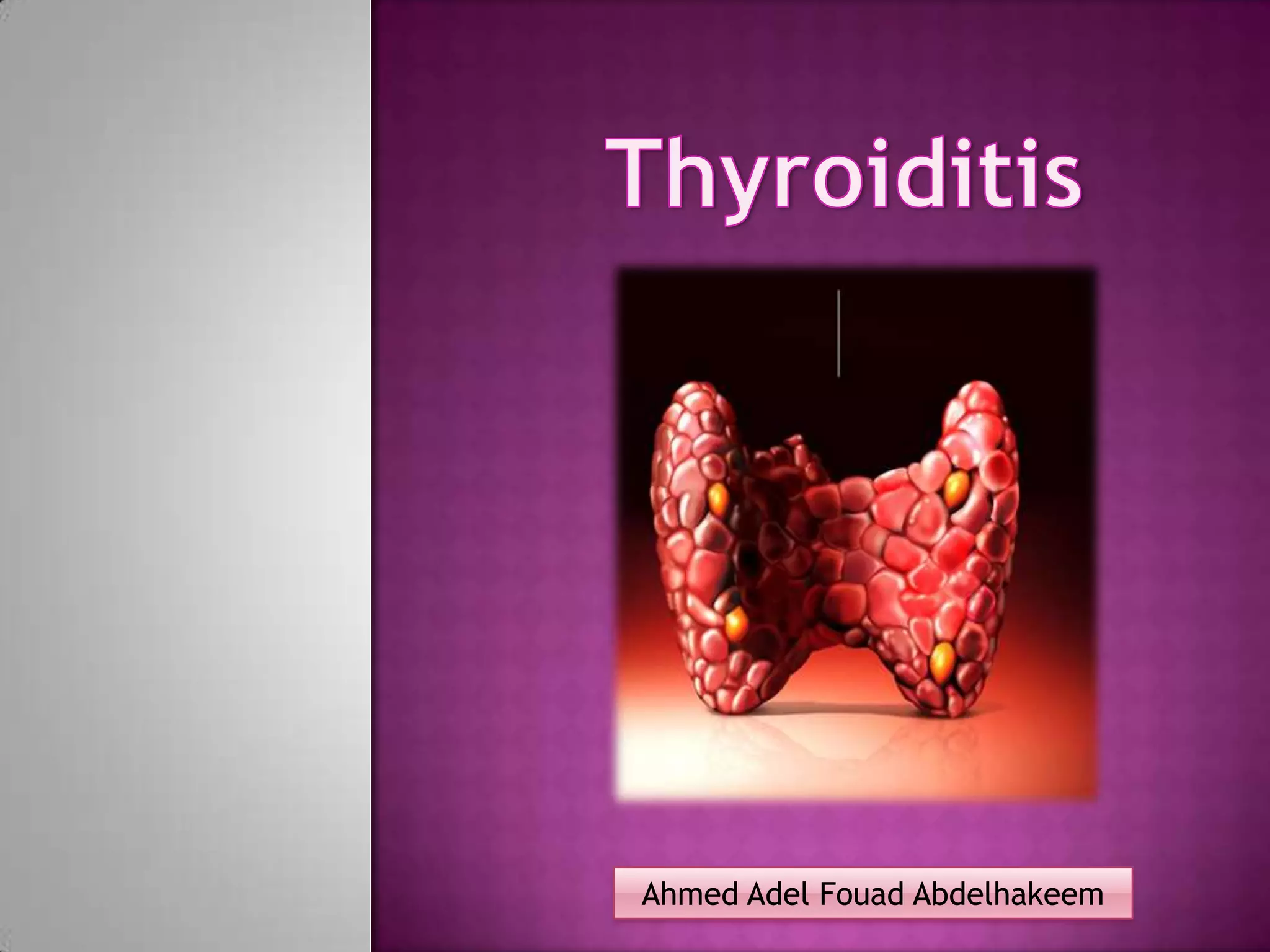 Thyroiditis

Ahmed Adel Fouad Abdelhakeem